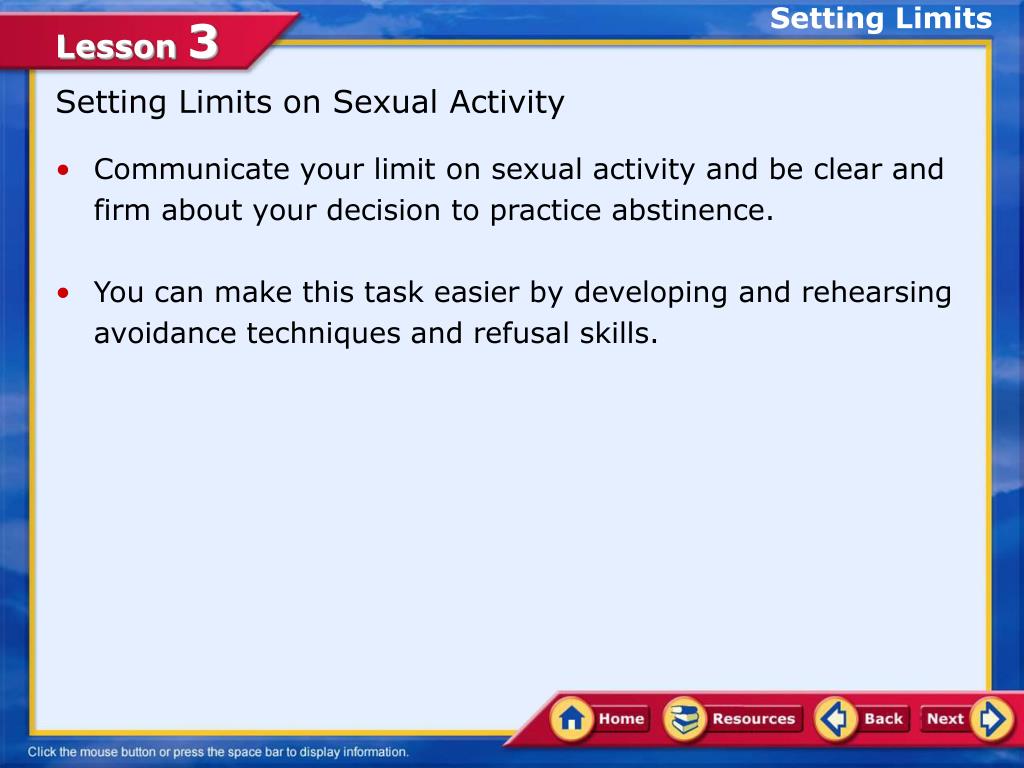 Lesson 3

Setting Limits

Setting Limits on Sexual Activity

• Communicate your limit on sexual activity and be clear and firm about your decision to practice abstinence.

• You can make this task easier by developing and rehearsing avoidance techniques and refusal skills.

Home Resources Back Next

Click the mouse button or press the space bar to display information.